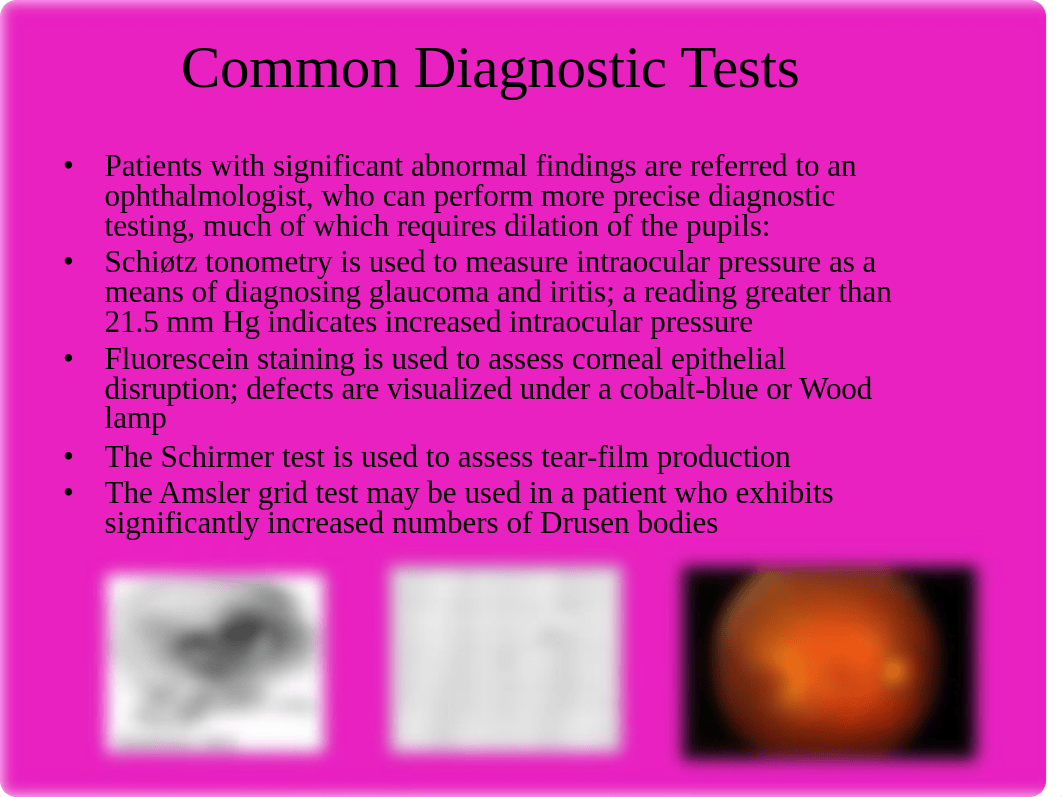 Common Diagnostic Tests

• Patients with significant abnormal findings are referred to an ophthalmologist, who can perform more precise diagnostic testing, much of which requires dilation of the pupils:

• Schiøtz tonometry is used to measure intraocular pressure as a means of diagnosing glaucoma and iritis; a reading greater than 21.5 mm Hg indicates increased intraocular pressure

• Fluorescein staining is used to assess corneal epithelial disruption; defects are visualized under a cobalt-blue or Wood lamp

• The Schirmer test is used to assess tear-film production

• The Amsler grid test may be used in a patient who exhibits significantly increased numbers of Drusen bodies